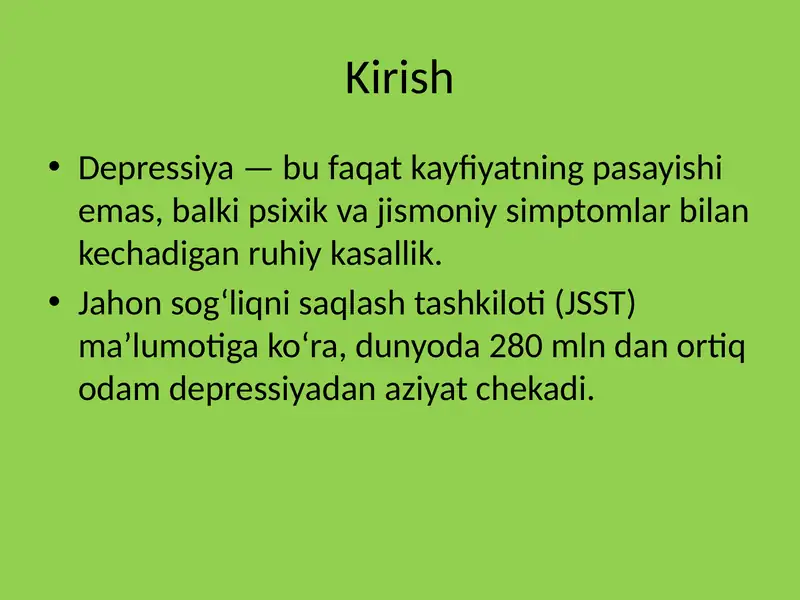 Kirish

• Depressiya — bu faqat kayfiyatning pasayishi emas, balki psixik va jismoniy simptomlar bilan kechadigan ruhiy kasallik.
• Jahon sog‘liqni saqlash tashkiloti (JSST) ma’lumotiga ko‘ra, dunyoda 280 mln dan ortiq odam depressiyadan aziyat chekadi.